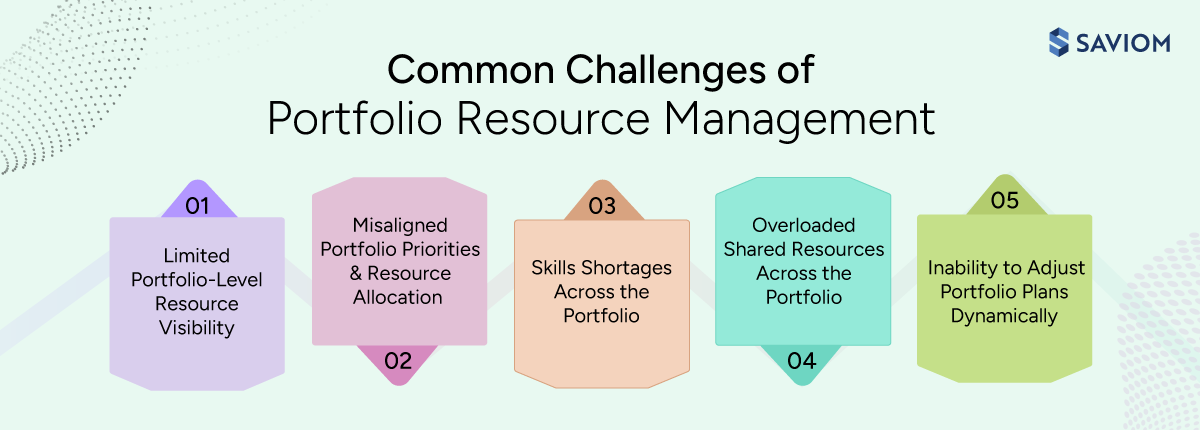 SAVIOM

Common Challenges of
Portfolio Resource Management

01
Limited Portfolio-Level Resource Visibility

Misaligned Portfolio Priorities & Resource Allocation
02

03
Skills Shortages Across the Portfolio

Overloaded Shared Resources Across the Portfolio
04

05
Inability to Adjust Portfolio Plans Dynamically